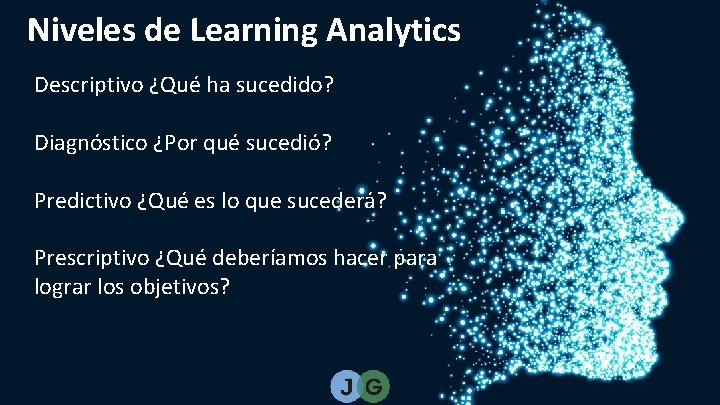 Niveles de Learning Analytics

Descriptivo ¿Qué ha sucedido?

Diagnóstico ¿Por qué sucedió?

Predictivo ¿Qué es lo que sucederá?

Prescriptivo ¿Qué deberíamos hacer para lograr los objetivos?

J G